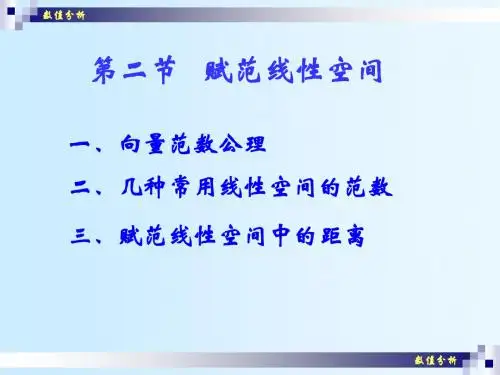 数值分析

第二节 赋范线性空间

一、向量范数公理

二、几种常用线性空间的范数

三、赋范线性空间中的距离

数值分析